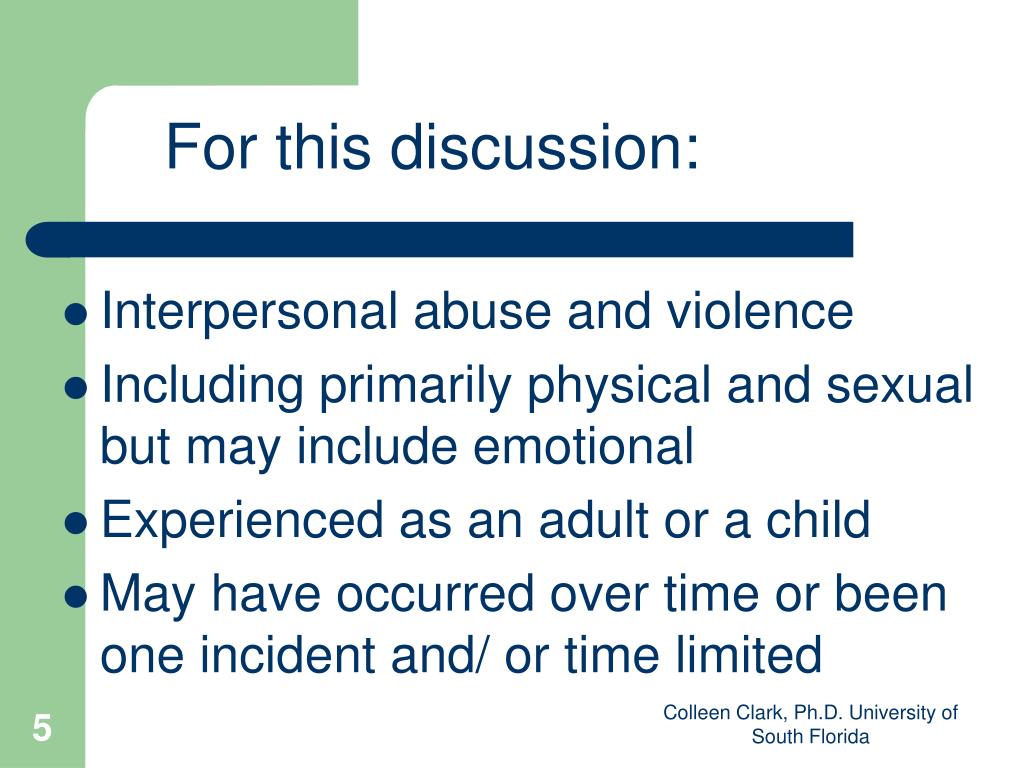 For this discussion:

- Interpersonal abuse and violence
- Including primarily physical and sexual but may include emotional
- Experienced as an adult or a child
- May have occurred over time or been one incident and/ or time limited

5

Colleen Clark, Ph.D. University of South Florida